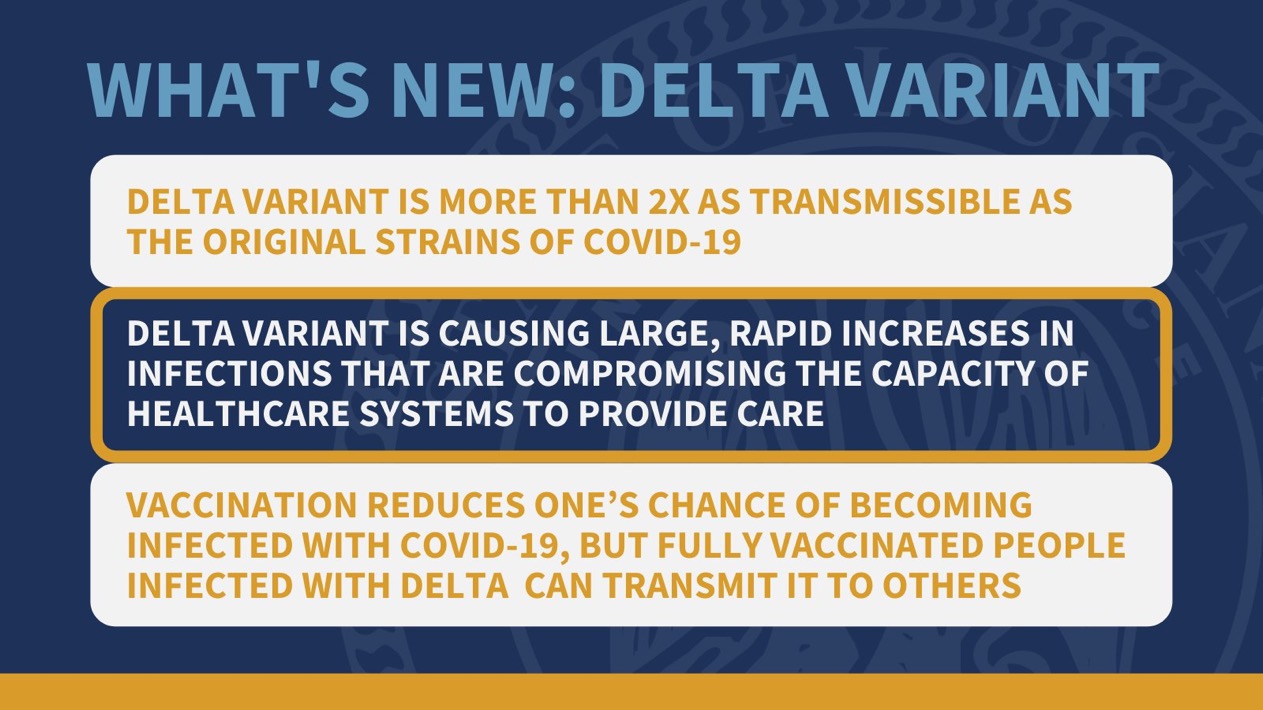 WHAT'S NEW: DELTA VARIANT

DELTA VARIANT IS MORE THAN 2X AS TRANSMISSIBLE AS THE ORIGINAL STRAINS OF COVID-19

DELTA VARIANT IS CAUSING LARGE, RAPID INCREASES IN INFECTIONS THAT ARE COMPROMISING THE CAPACITY OF HEALTHCARE SYSTEMS TO PROVIDE CARE

VACCINATION REDUCES ONE’S CHANCE OF BECOMING INFECTED WITH COVID-19, BUT FULLY VACCINATED PEOPLE INFECTED WITH DELTA CAN TRANSMIT IT TO OTHERS